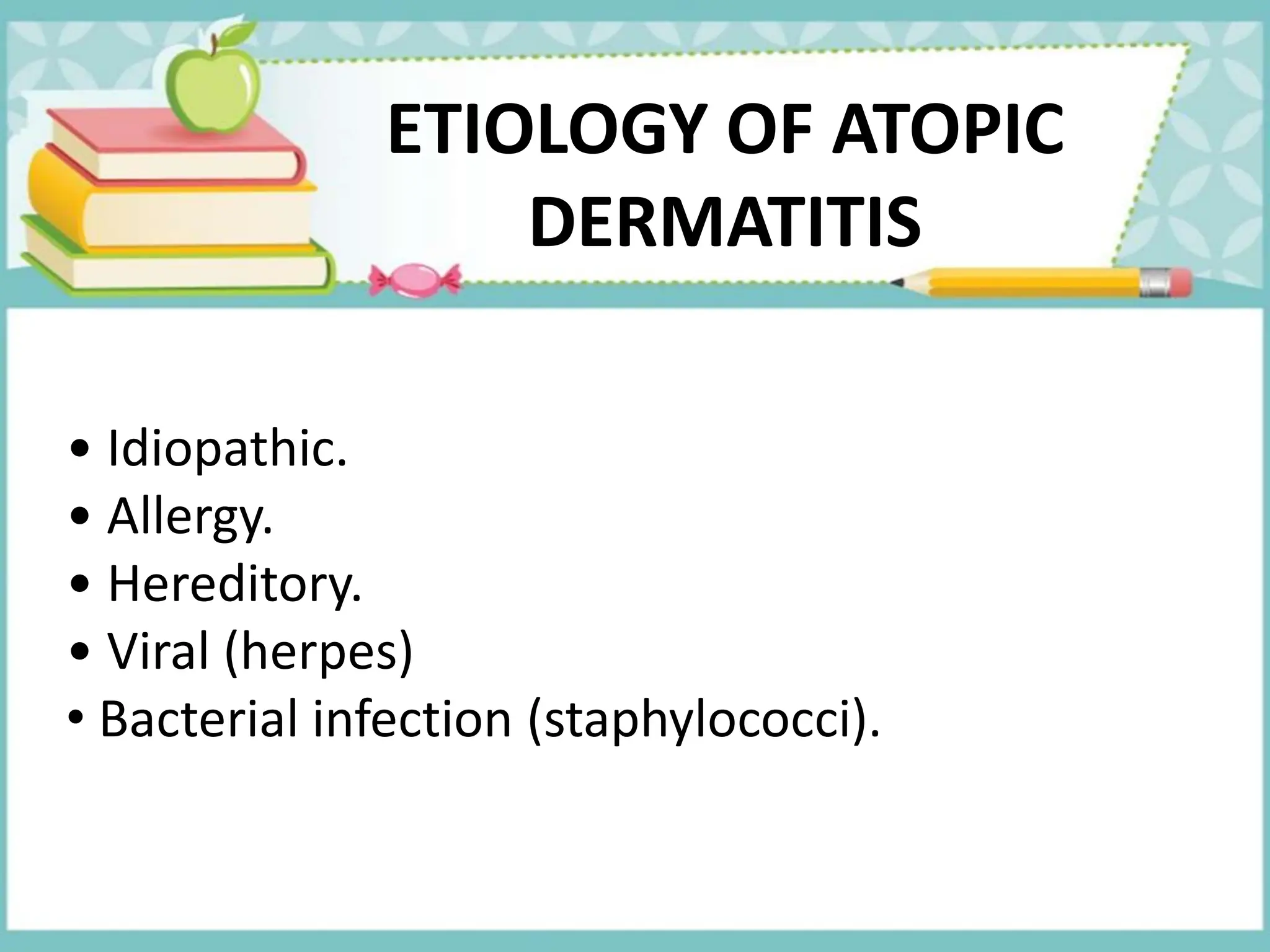 ETIOLOGY OF ATOPIC DERMATITIS

• Idiopathic.
• Allergy.
• Hereditory.
• Viral (herpes)
• Bacterial infection (staphylococci).